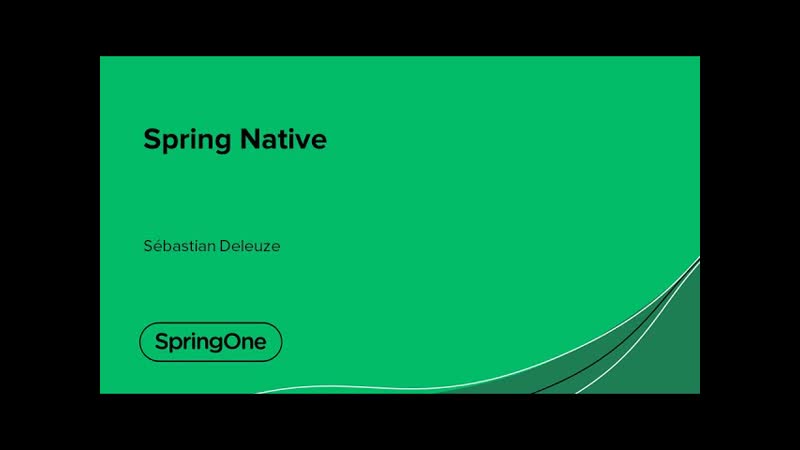 Spring Native

Sébastian Deleuze

SpringOne